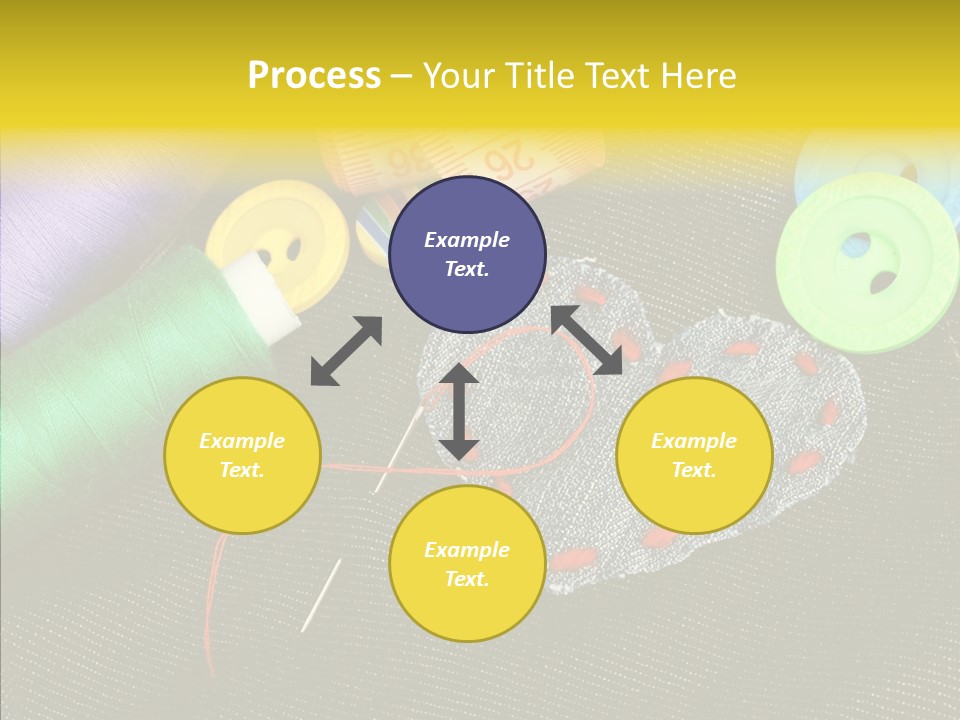 Process – Your Title Text Here

Example Text.

Example Text.

Example Text.

Example Text.